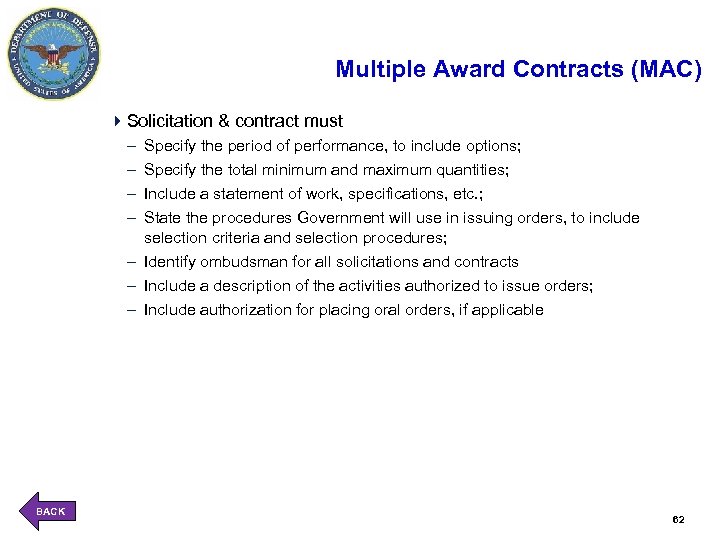 DEPARTMENT OF DEFENSE
UNITED STATES OF AMERICA

Multiple Award Contracts (MAC)

Solicitation & contract must
– Specify the period of performance, to include options;
– Specify the total minimum and maximum quantities;
– Include a statement of work, specifications, etc.;
– State the procedures Government will use in issuing orders, to include selection criteria and selection procedures;
– Identify ombudsman for all solicitations and contracts
– Include a description of the activities authorized to issue orders;
– Include authorization for placing oral orders, if applicable

BACK

62